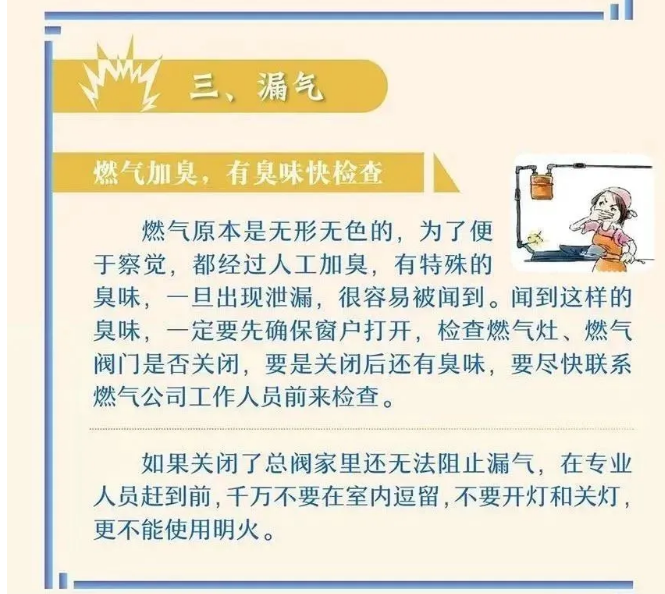 三、漏气

燃气加臭，有臭味快检查

燃气原本是无形无色的，为了便于察觉，都经过人工加臭，有特殊的臭味，一旦出现泄漏，很容易被闻到。闻到这样的臭味，一定要先确保窗户打开，检查燃气灶、燃气阀门是否关闭，要是关闭后还有臭味，要尽快联系燃气公司工作人员前来检查。

如果关闭了总阀家里还无法阻止漏气，在专业人员赶到前，千万不要在室内逗留，不要开灯和关灯，更不能使用明火。